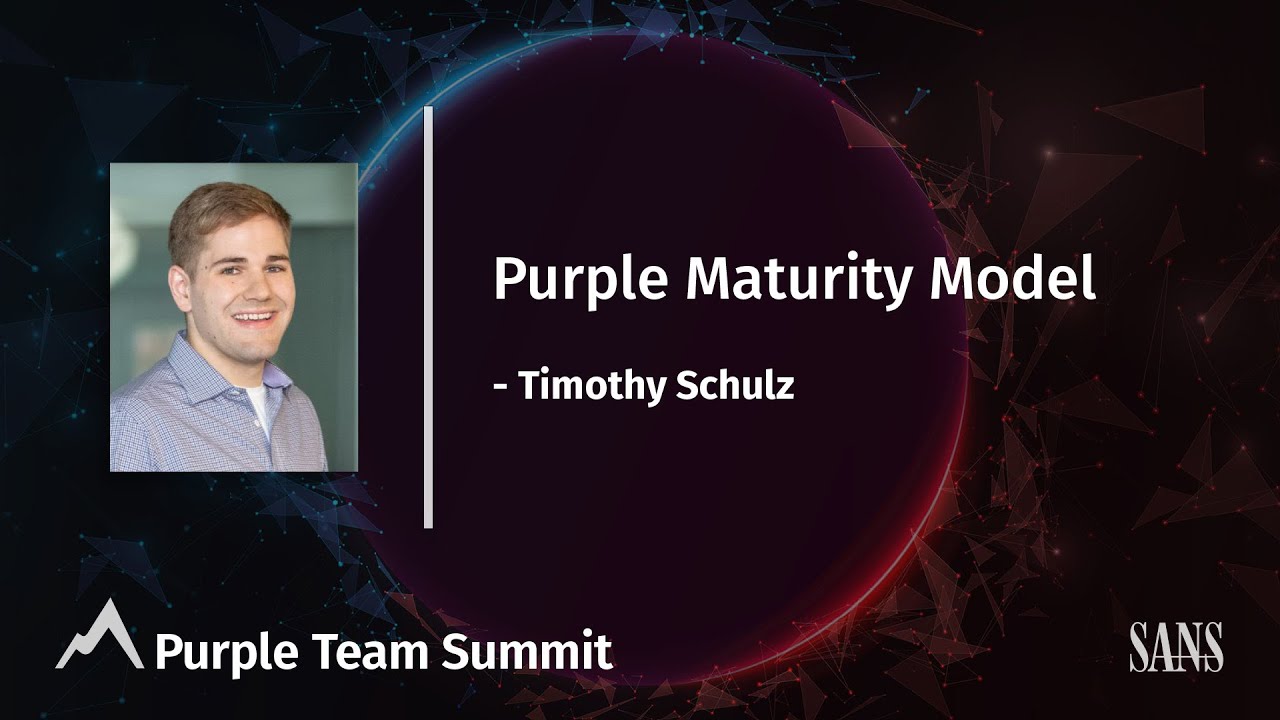 Purple Maturity Model

- Timothy Schulz

Purple Team Summit

SANS